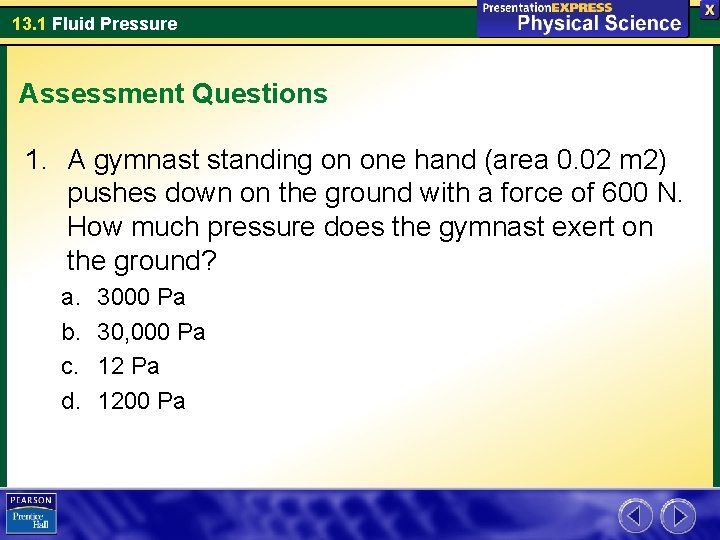 13.1 Fluid Pressure

PresentationEXPRESS
Physical Science

X

Assessment Questions

1. A gymnast standing on one hand (area 0.02 m2) pushes down on the ground with a force of 600 N. How much pressure does the gymnast exert on the ground?

a. 3000 Pa
b. 30,000 Pa
c. 12 Pa
d. 1200 Pa

PEARSON
Prentice Hall